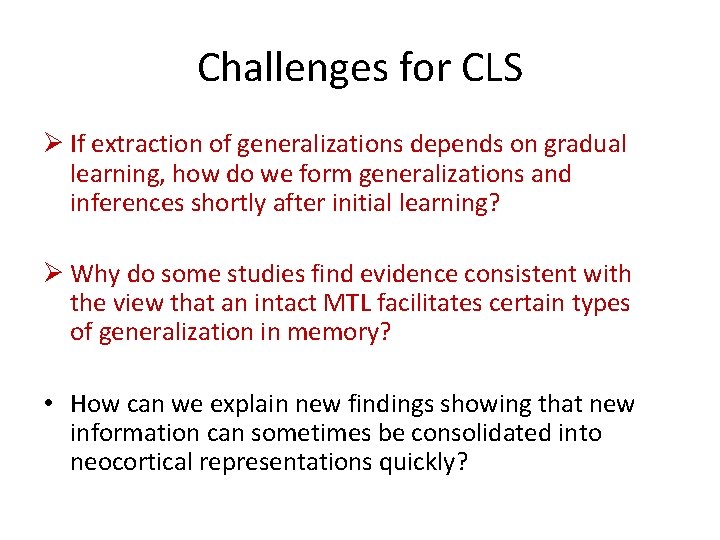 Challenges for CLS

➢ If extraction of generalizations depends on gradual learning, how do we form generalizations and inferences shortly after initial learning?

➢ Why do some studies find evidence consistent with the view that an intact MTL facilitates certain types of generalization in memory?

• How can we explain new findings showing that new information can sometimes be consolidated into neocortical representations quickly?